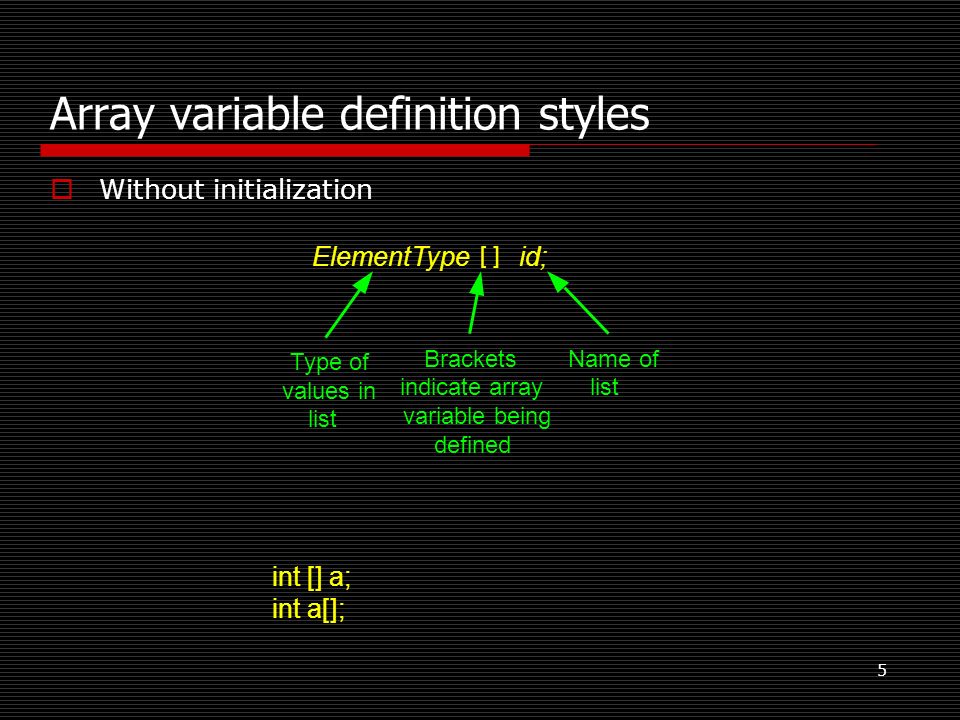 Array variable definition styles

Without initialization

ElementType [ ] id;

Type of values in list

Brackets indicate array variable being defined

Name of list

int [] a;
int a[];

5